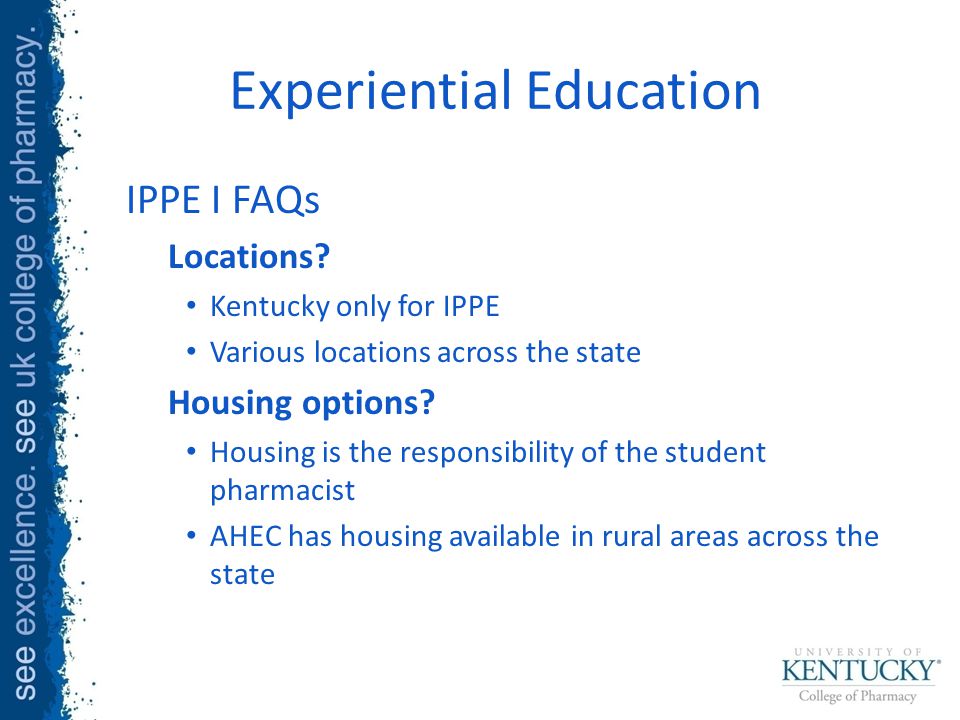 see excellence. see uk college of pharmacy.

Experiential Education

IPPE I FAQs

Locations?

• Kentucky only for IPPE
• Various locations across the state

Housing options?

• Housing is the responsibility of the student pharmacist
• AHEC has housing available in rural areas across the state

UNIVERSITY OF KENTUCKY® College of Pharmacy